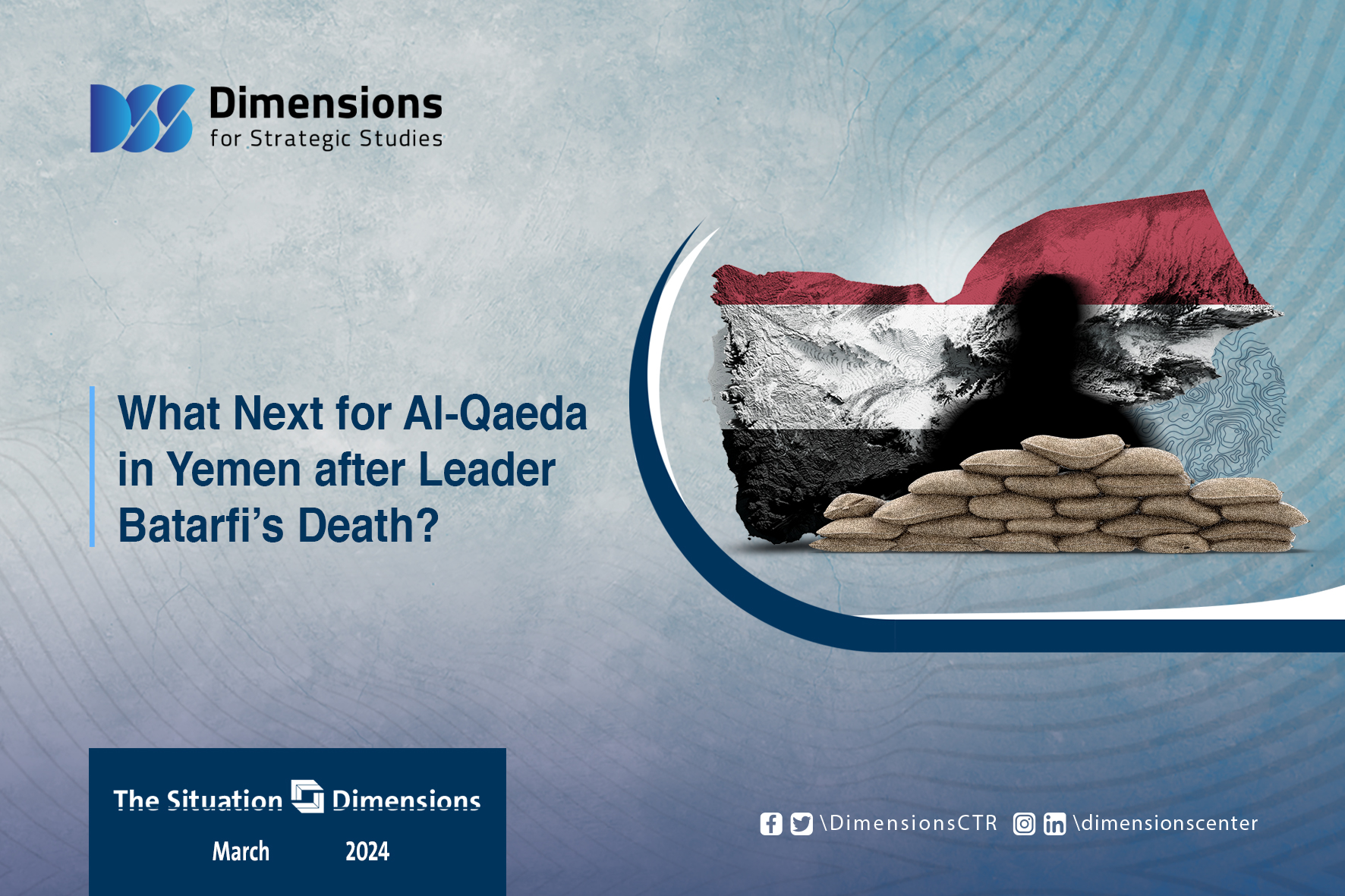 Dimensions
for Strategic Studies

What Next for Al-Qaeda in Yemen after Leader Batarfi's Death?

The Situation Dimensions
March 2024

\DimensionsCTR \dimensionscenter